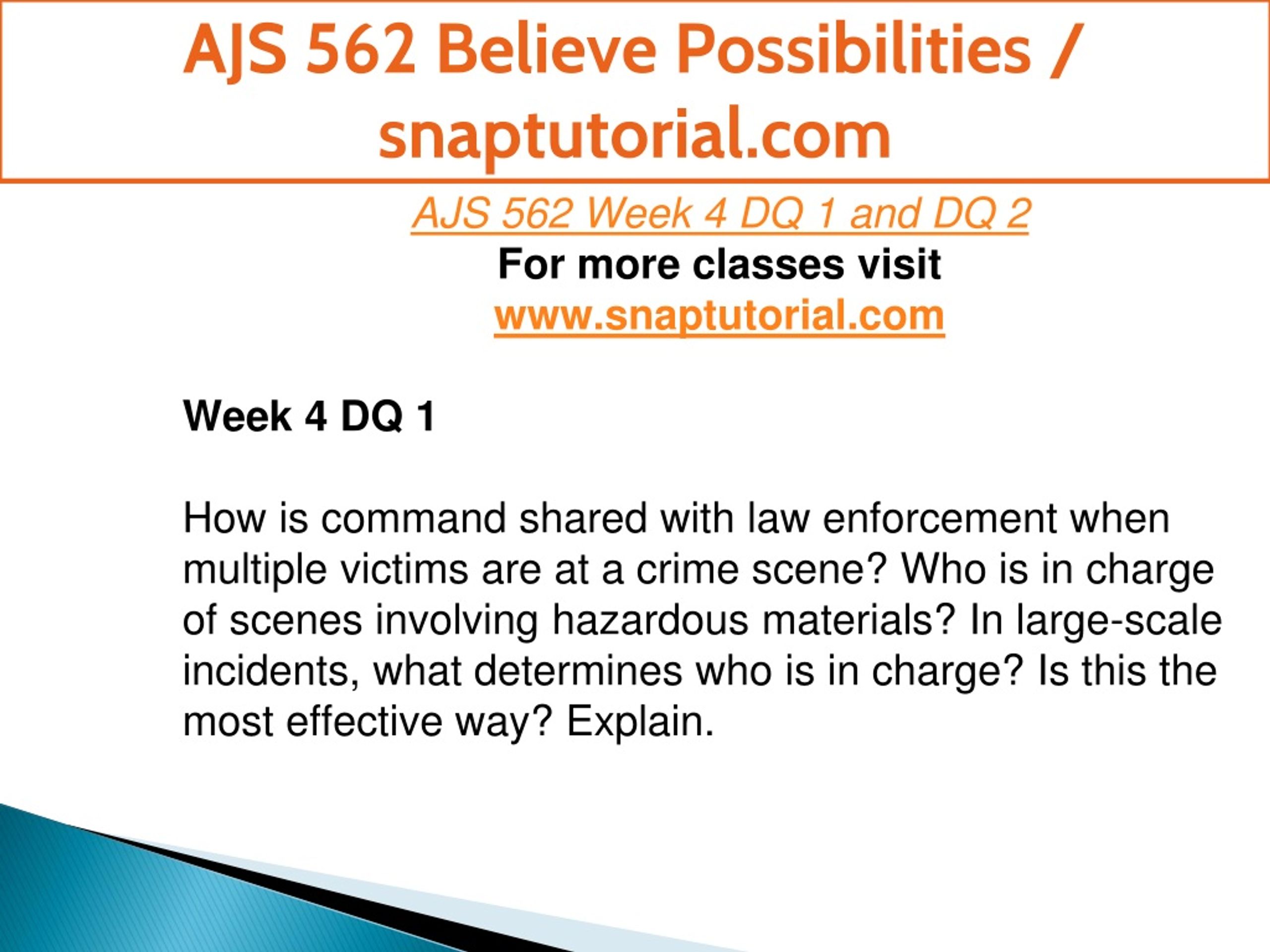 AJS 562 Believe Possibilities / snaptutorial.com

AJS 562 Week 4 DQ 1 and DQ 2

For more classes visit

www.snaptutorial.com

Week 4 DQ 1

How is command shared with law enforcement when multiple victims are at a crime scene? Who is in charge of scenes involving hazardous materials? In large-scale incidents, what determines who is in charge? Is this the most effective way? Explain.